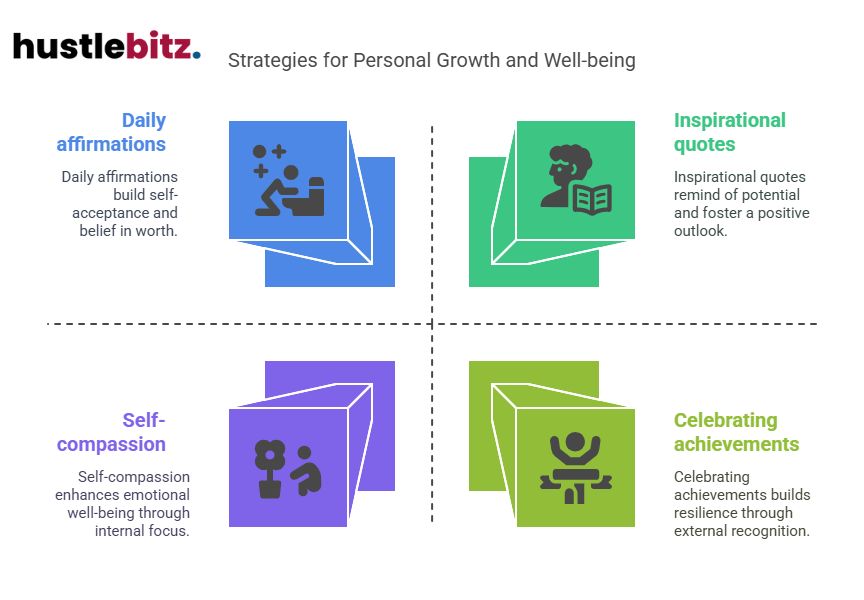 hustlebitz.

Strategies for Personal Growth and Well-being

Daily affirmations

Daily affirmations build self-acceptance and belief in worth.

Inspirational quotes

Inspirational quotes remind of potential and foster a positive outlook.

Self-compassion

Self-compassion enhances emotional well-being through internal focus.

Celebrating achievements

Celebrating achievements builds resilience through external recognition.